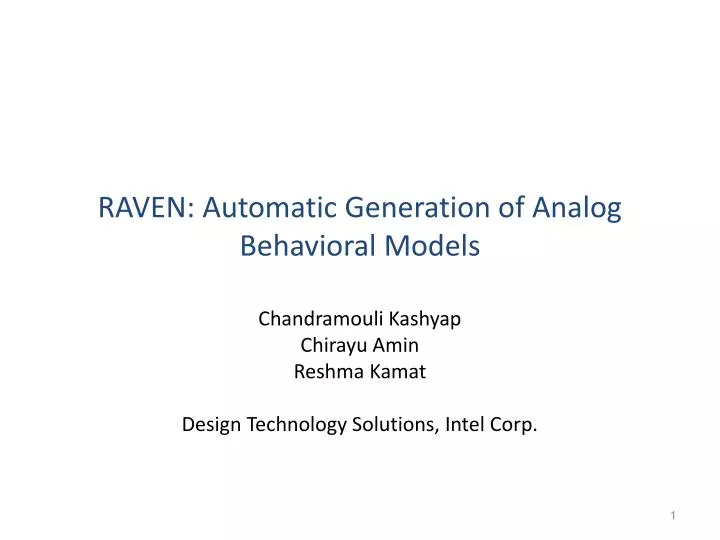 RAVEN: Automatic Generation of Analog Behavioral Models

Chandramouli Kashyap
Chirayu Amin
Reshma Kamat

Design Technology Solutions, Intel Corp.

1